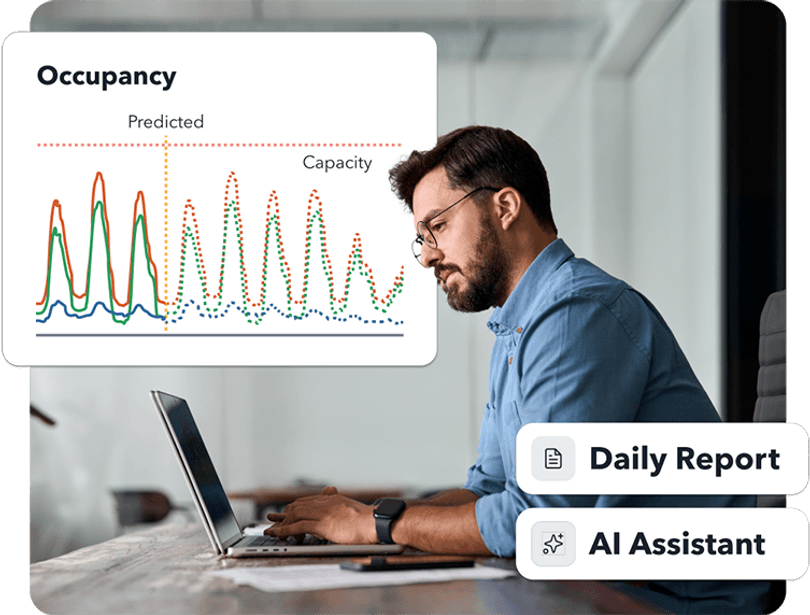 Occupancy

Predicted

Capacity

Daily Report

AI Assistant